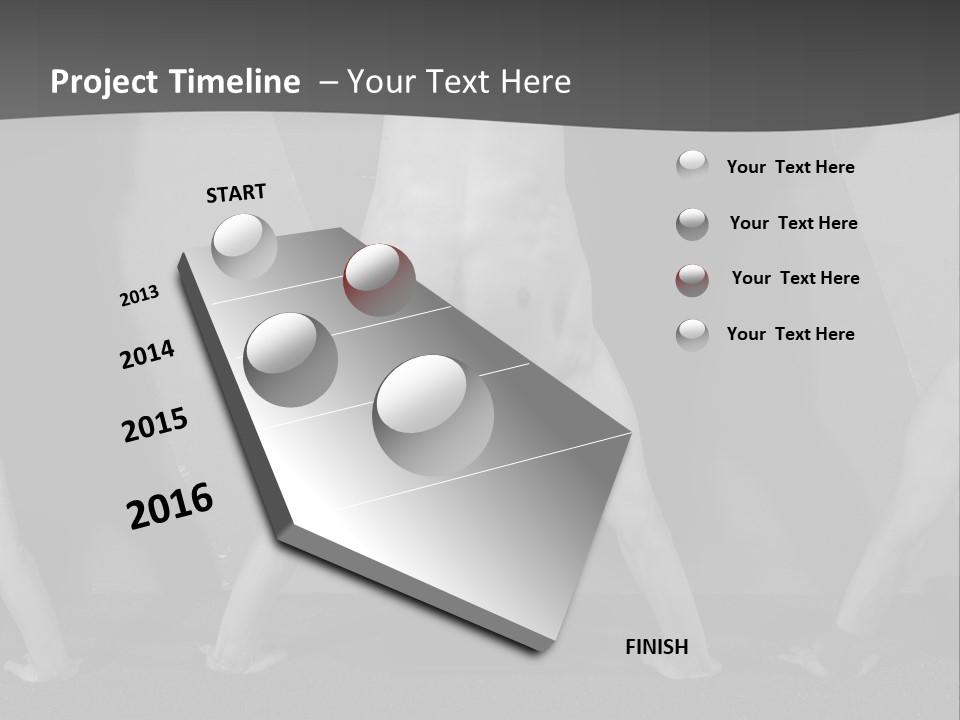 Project Timeline – Your Text Here

START

2013

2014

2015

2016

FINISH

Your Text Here

Your Text Here

Your Text Here

Your Text Here